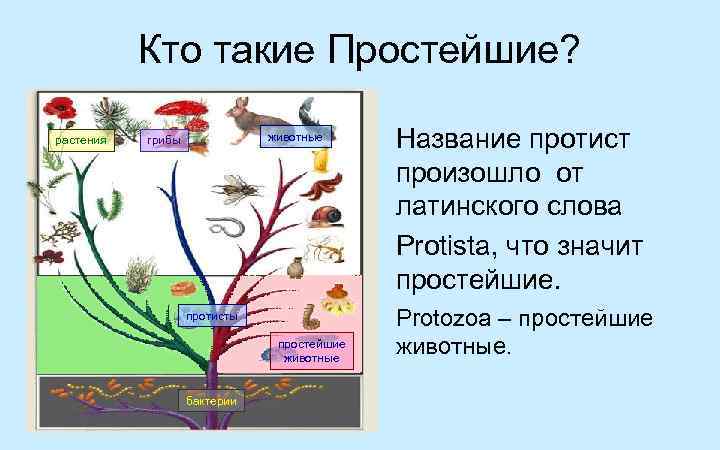 Кто такие Простейшие?

растения

грибы

животные

протисты

простейшие животные

бактерии

Название протист произошло от латинского слова

Protista, что значит простейшие.

Protozoa – простейшие животные.